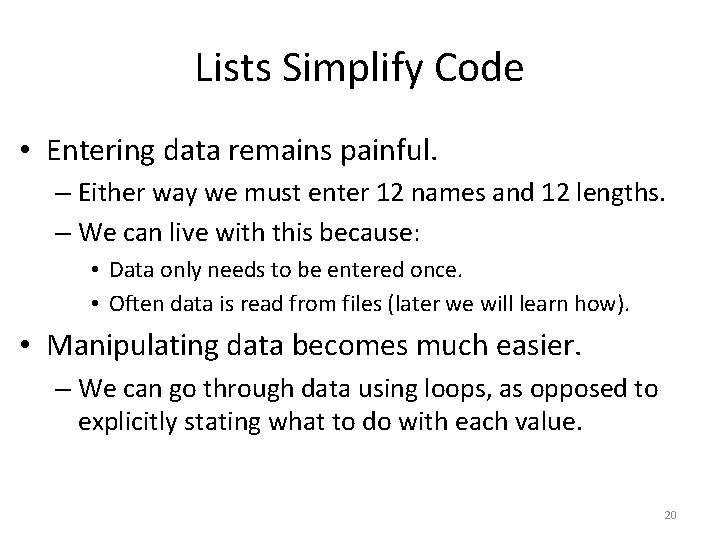 Lists Simplify Code

• Entering data remains painful.
 – Either way we must enter 12 names and 12 lengths.
 – We can live with this because:
  • Data only needs to be entered once.
  • Often data is read from files (later we will learn how).

• Manipulating data becomes much easier.
 – We can go through data using loops, as opposed to explicitly stating what to do with each value.

20